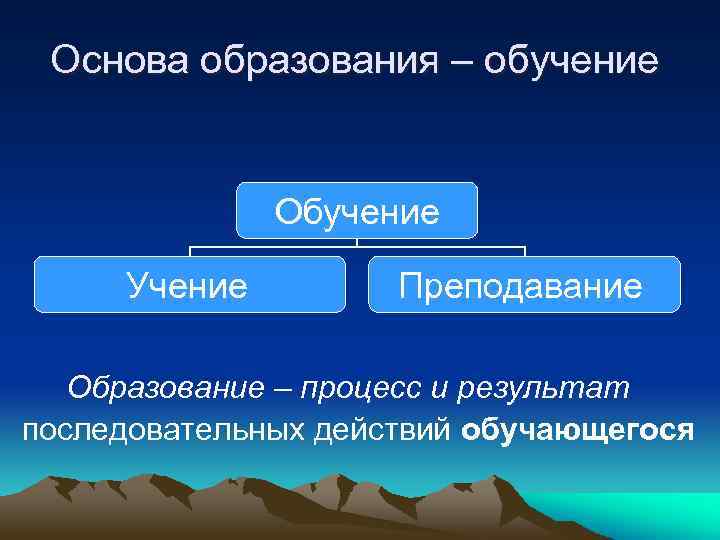 Основа образования – обучение

Обучение

Учение

Преподавание

Образование – процесс и результат последовательных действий обучающегося